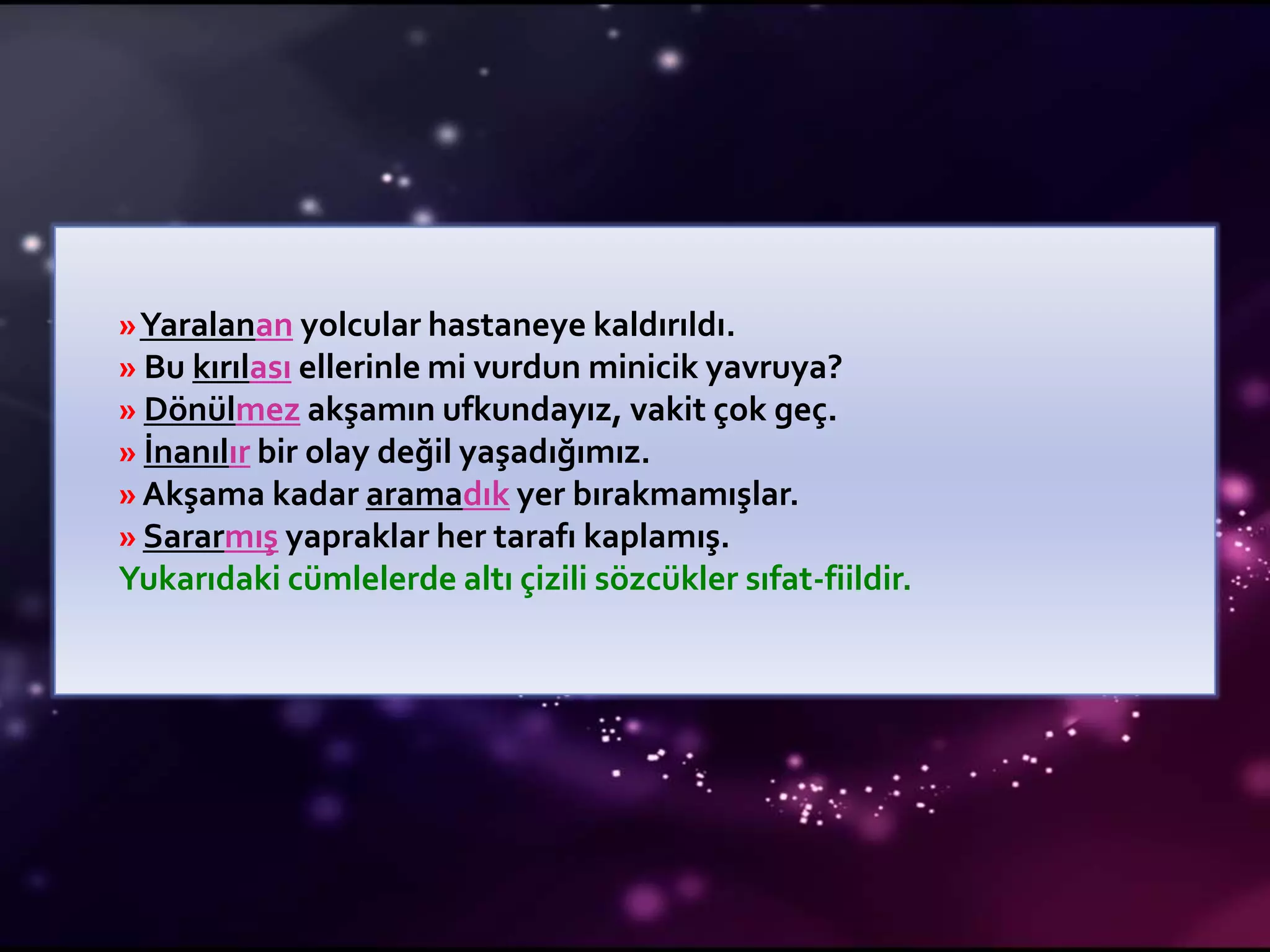 » Yaralanan yolcular hastaneye kaldırıldı.
» Bu kırılası ellerinle mi vurdun minicik yavruya?
» Dönülmez akşamın ufkundayız, vakit çok geç.
» İnanılır bir olay değil yaşadığımız.
» Akşama kadar aramadık yer bırakmamışlar.
» Sararmış yapraklar her tarafı kaplamış.
Yukarıdaki cümlelerde altı çizili sözcükler sıfat-fiildir.